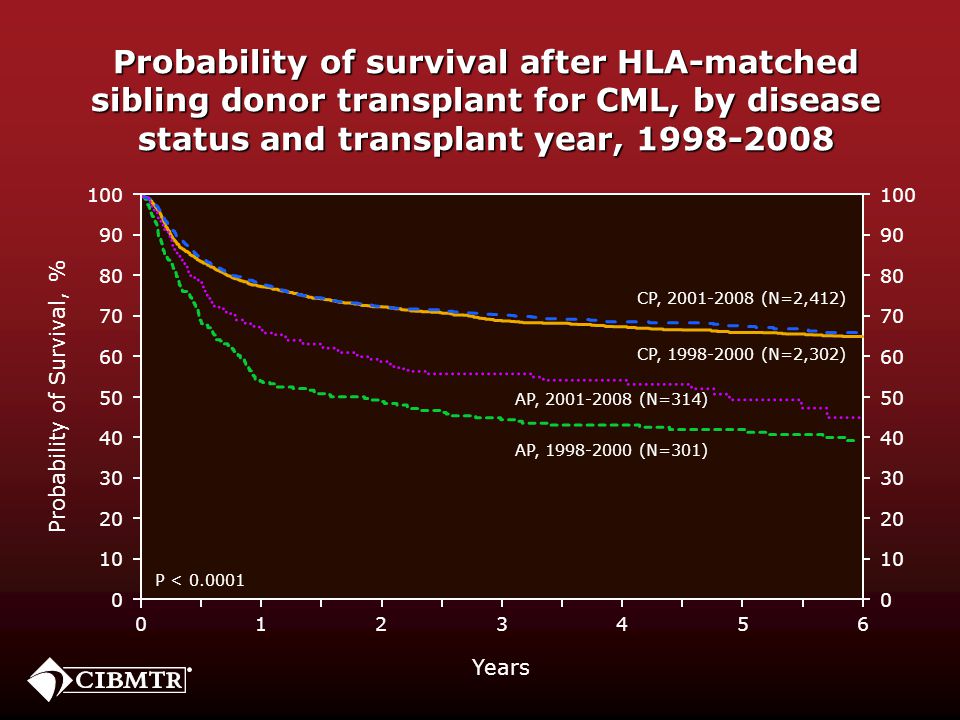 Probability of survival after HLA-matched sibling donor transplant for CML, by disease status and transplant year, 1998-2008

Probability of Survival, %

100
90
80
70
60
50
40
30
20
10
0

100
90
80
70
60
50
40
30
20
10
0

CP, 2001-2008 (N=2,412)
CP, 1998-2000 (N=2,302)
AP, 2001-2008 (N=314)
AP, 1998-2000 (N=301)

P < 0.0001

0
1
2
3
4
5
6

Years

CIBMTR